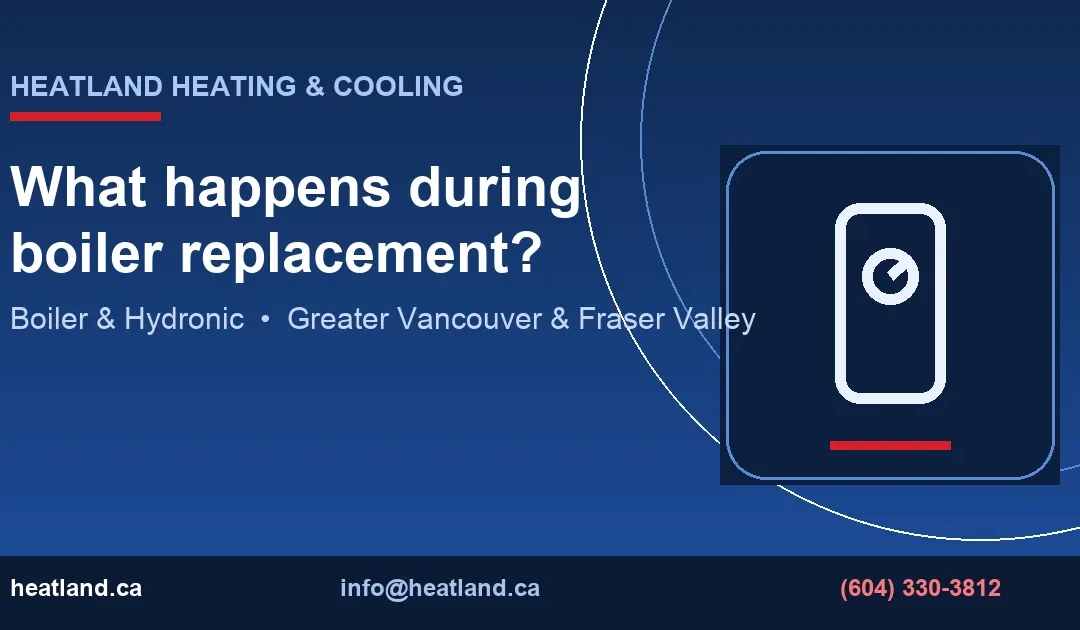 HEATLAND HEATING & COOLING

What happens during boiler replacement?

Boiler & Hydronic • Greater Vancouver & Fraser Valley

heatland.ca

info@heatland.ca

(604) 330-3812